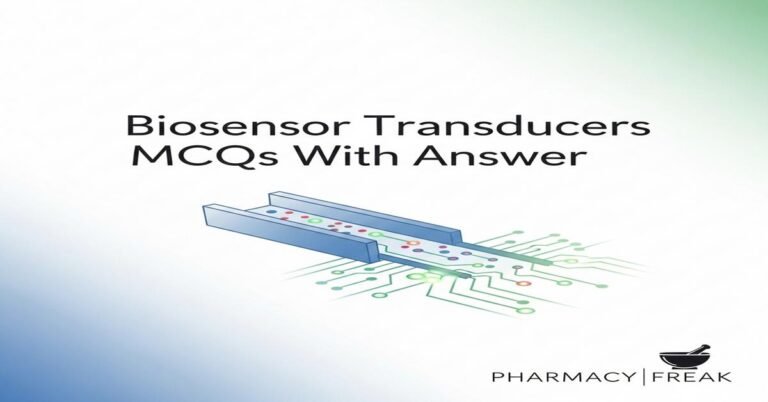 Biosensor Transducers MCQs With Answer

PHARMACY | FREAK